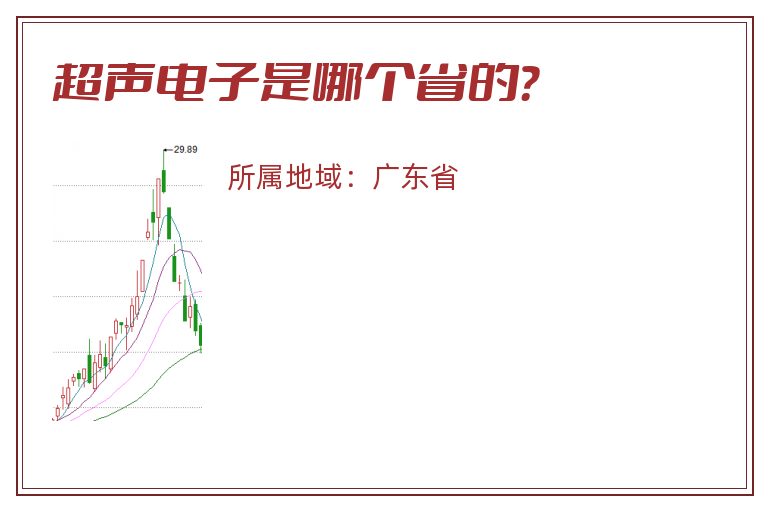 超声电子是哪个省的?

29.89

所属地域：广东省